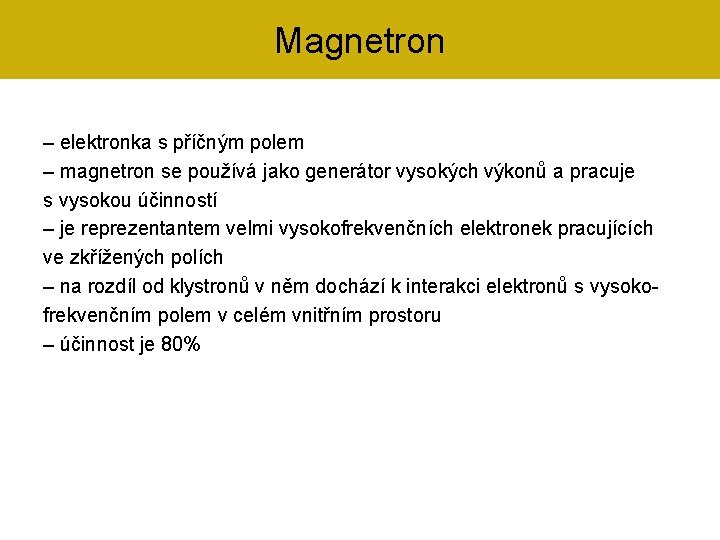 Magnetron

– elektronka s příčným polem
– magnetron se používá jako generátor vysokých výkonů a pracuje s vysokou účinností
– je reprezentantem velmi vysokofrekvenčních elektronek pracujících ve zkřížených polích
– na rozdíl od klystronů v něm dochází k interakci elektronů s vysokofrekvenčním polem v celém vnitřním prostoru
– účinnost je 80%